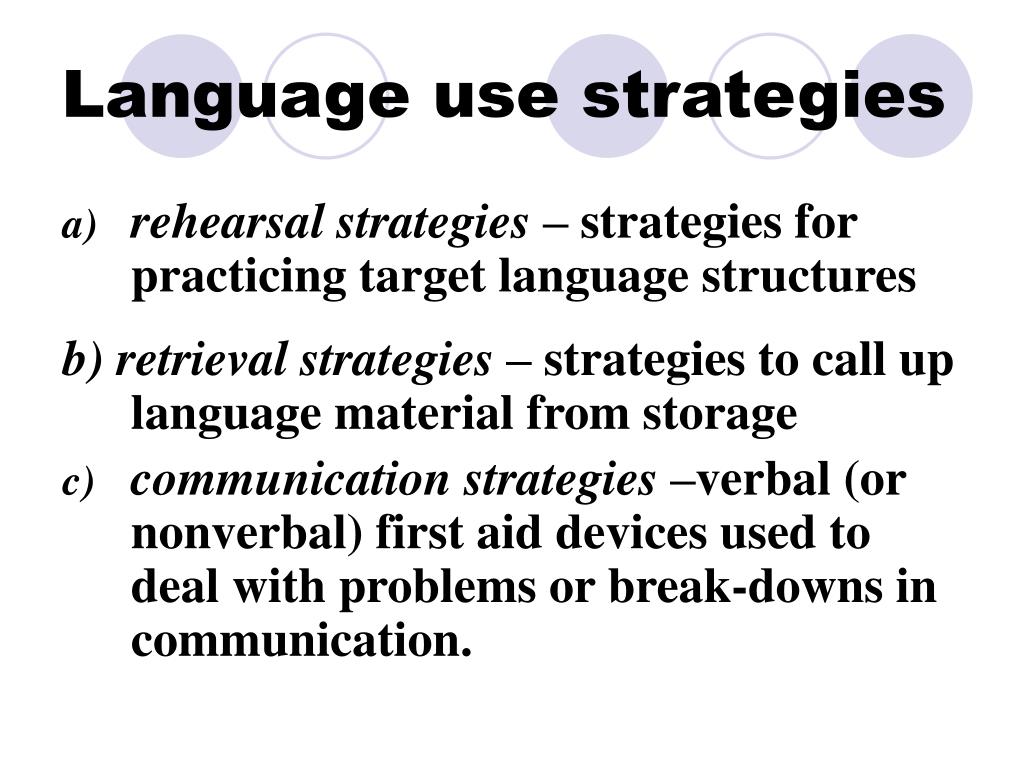 Language use strategies

a) rehearsal strategies – strategies for practicing target language structures

b) retrieval strategies – strategies to call up language material from storage

c) communication strategies –verbal (or nonverbal) first aid devices used to deal with problems or break-downs in communication.